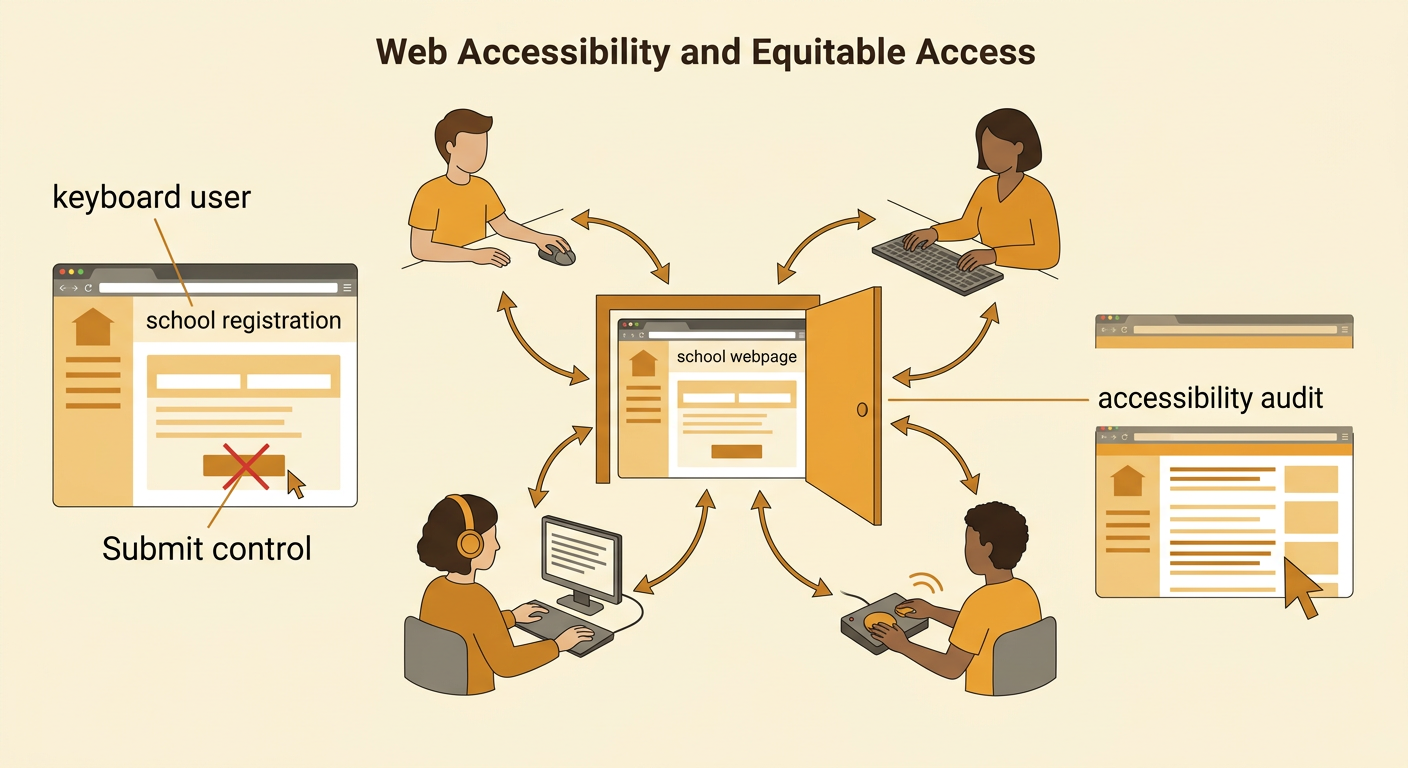 Web Accessibility and Equitable Access

keyboard user

school registration

Submit control

school webpage

accessibility audit